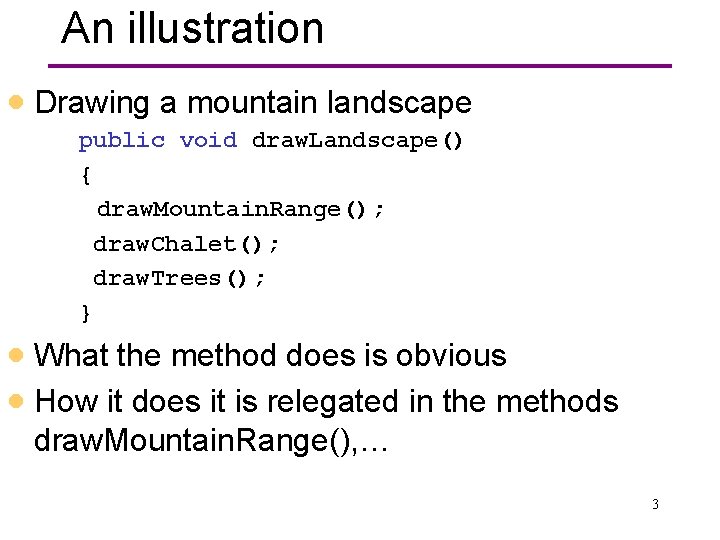 An illustration

Drawing a mountain landscape

public void drawLandscape()
{
drawMountainRange();
drawChalet();
drawTrees();
}

What the method does is obvious

How it does it is relegated in the methods drawMountainRange(),…

3